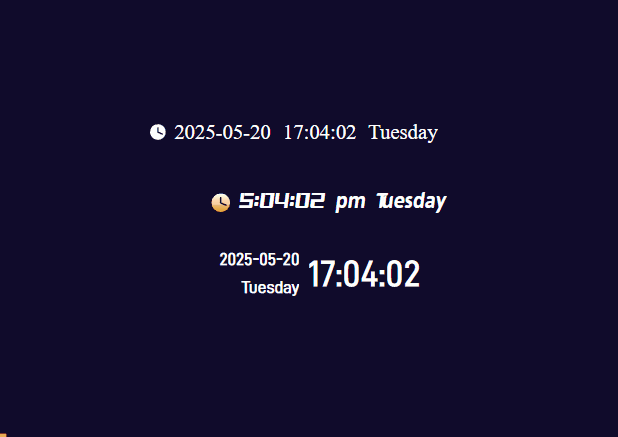 2025-05-20 17:04:02 Tuesday

5:04:02 pm Tuesday

2025-05-20
Tuesday
17:04:02